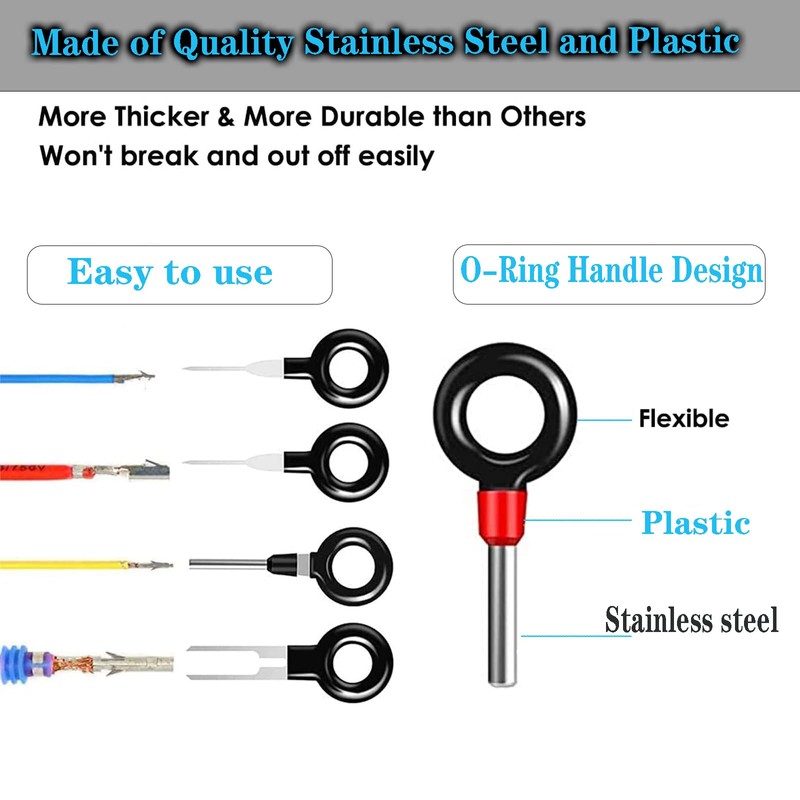 Made of Quality Stainless Steel and Plastic

More Thicker & More Durable than Others
Won't break and out off easily

Easy to use

O-Ring Handle Design

Flexible

Plastic

Stainless steel